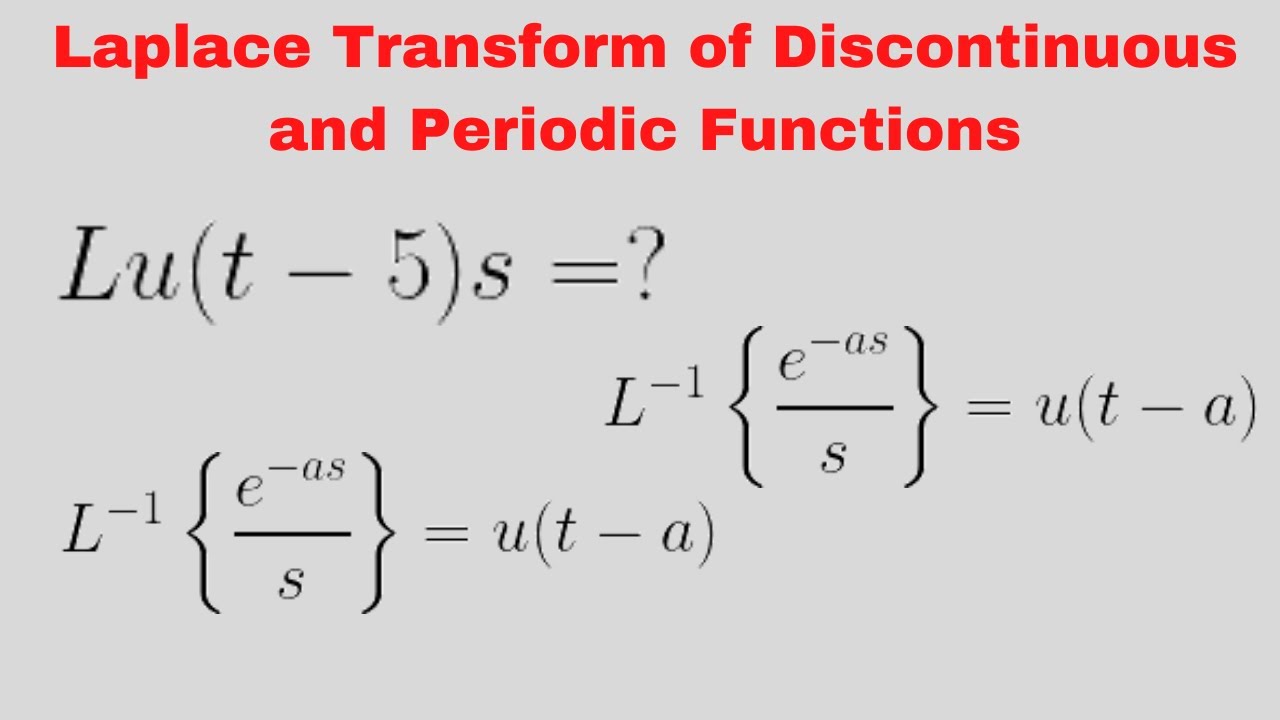 Laplace Transform of Discontinuous and Periodic Functions

$Lu(t-5)s = ?$

$L^{-1}\left\{\frac{e^{-as}}{s}\right\} = u(t-a)$

$L^{-1}\left\{\frac{e^{-as}}{s}\right\} = u(t-a)$